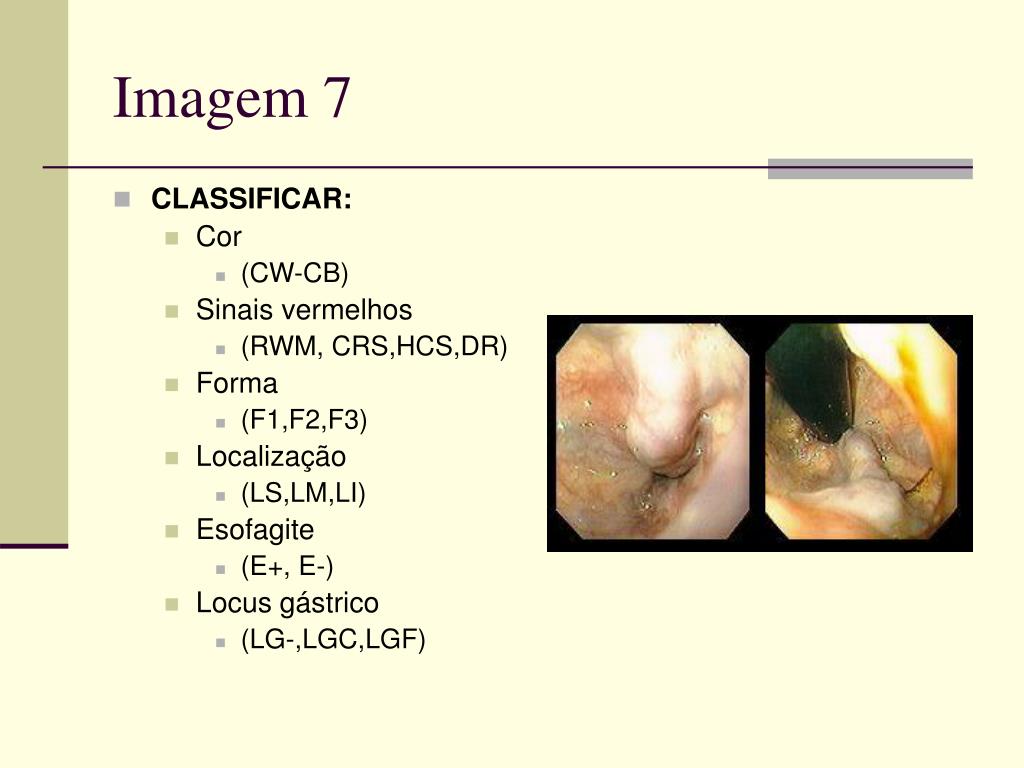 Imagem 7

CLASSIFICAR:
Cor
(CW-CB)
Sinais vermelhos
(RWM, CRS,HCS,DR)
Forma
(F1,F2,F3)
Localização
(LS,LM,LI)
Esofagite
(E+, E-)
Locus gástrico
(LG-,LGC,LGF)